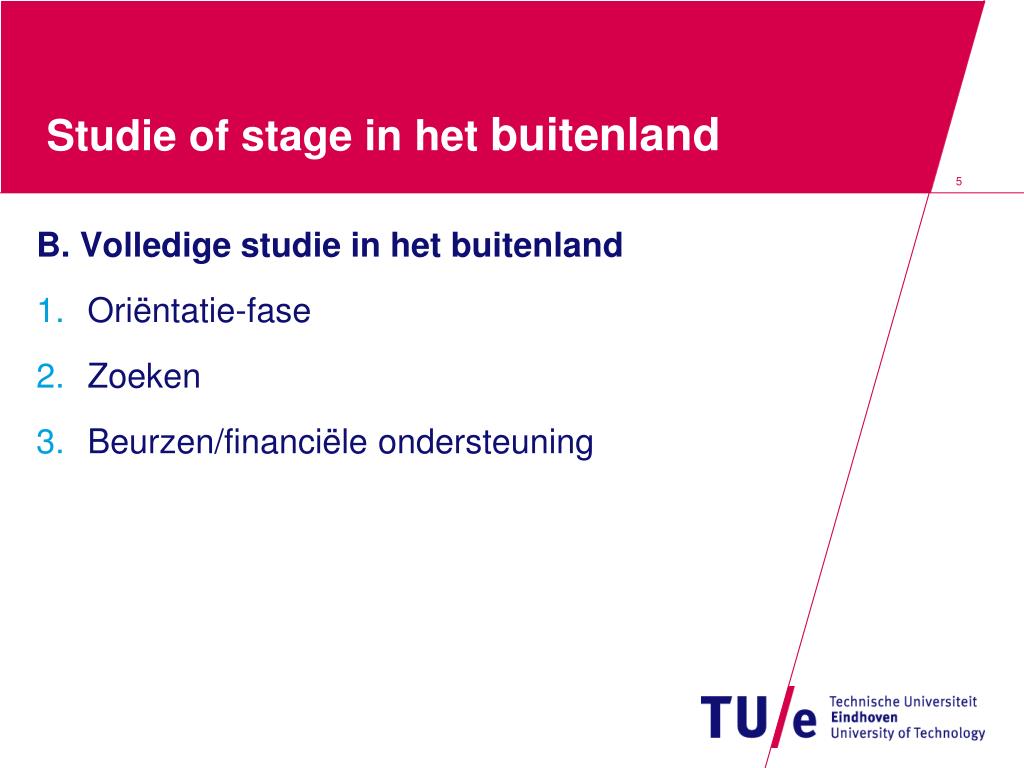 Studie of stage in het buitenland

5

B. Volledige studie in het buitenland

1. Oriëntatie-fase
2. Zoeken
3. Beurzen/financiële ondersteuning

TU/e Technische Universiteit Eindhoven University of Technology